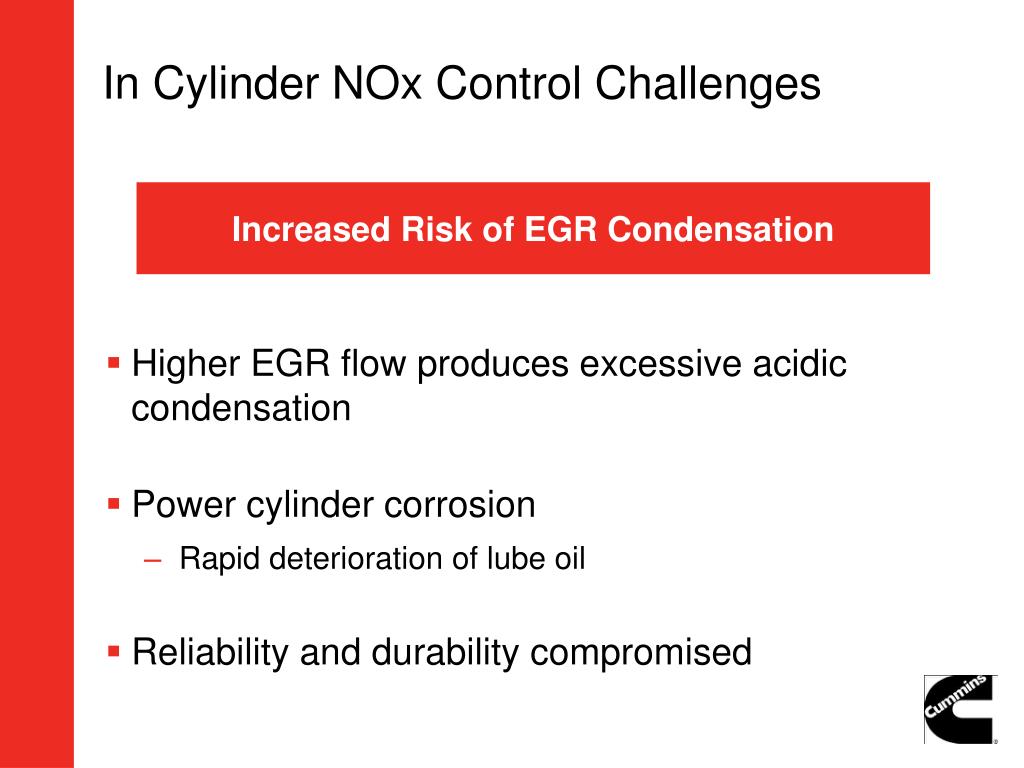 In Cylinder NOx Control Challenges

Increased Risk of EGR Condensation

▪ Higher EGR flow produces excessive acidic condensation

▪ Power cylinder corrosion
– Rapid deterioration of lube oil

▪ Reliability and durability compromised

Cummins